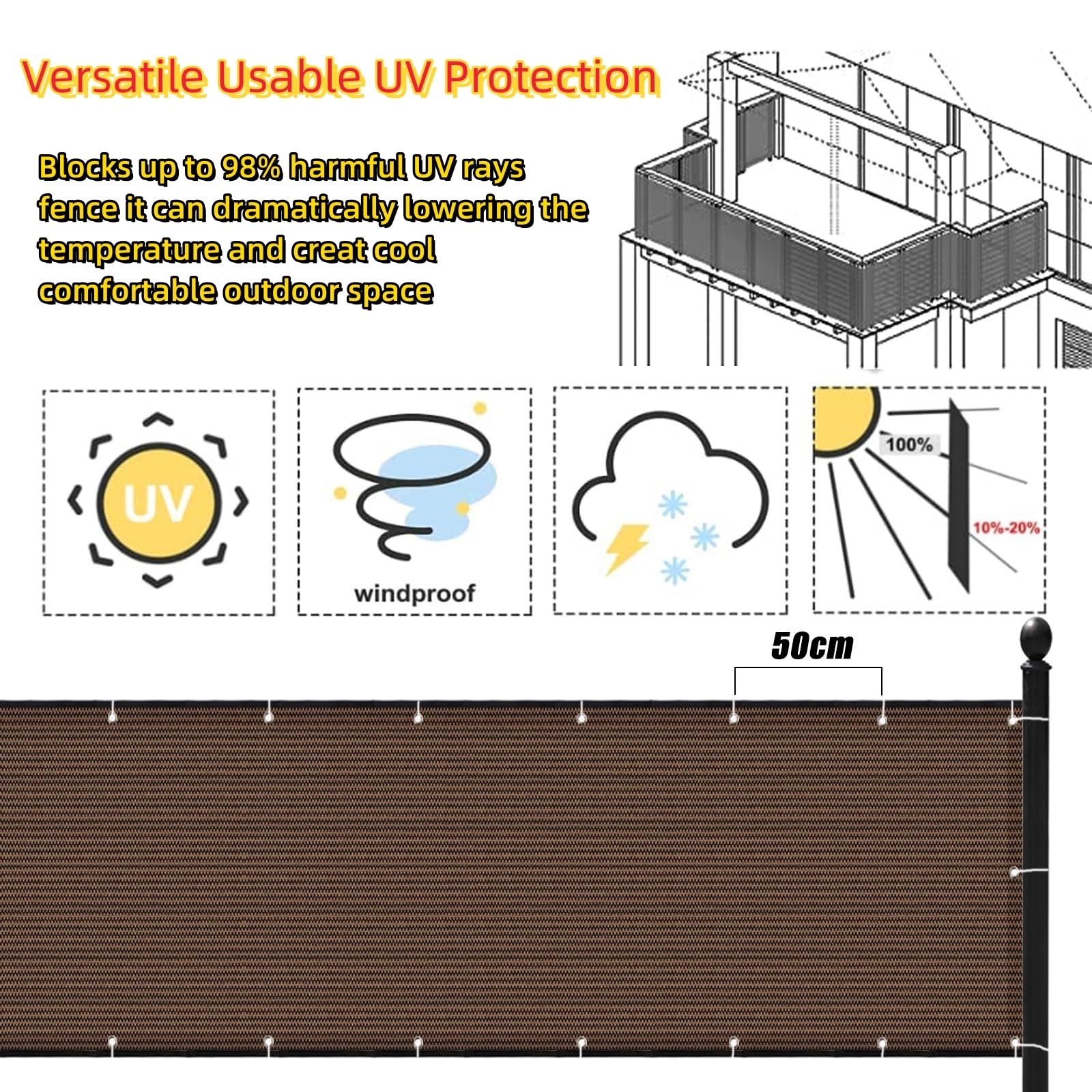 Versatile Usable UV Protection

Blocks up to 98% harmful UV rays fence it can dramatically lowering the temperature and creat cool comfortable outdoor space

UV

windproof

100%

10%-20%

50cm